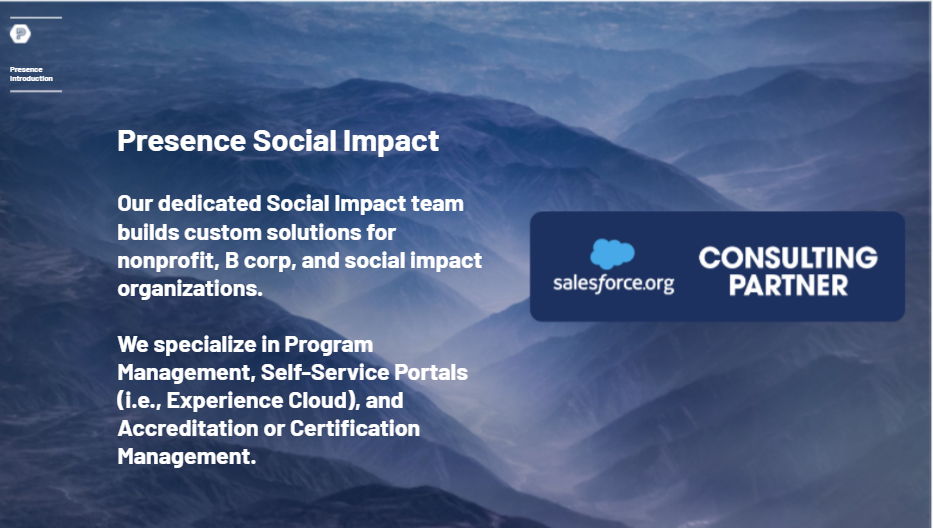 Presence Introduction

Presence Social Impact

Our dedicated Social Impact team builds custom solutions for nonprofit, B corp, and social impact organizations.

We specialize in Program Management, Self-Service Portals (i.e., Experience Cloud), and Accreditation or Certification Management.

salesforce.org

CONSULTING PARTNER